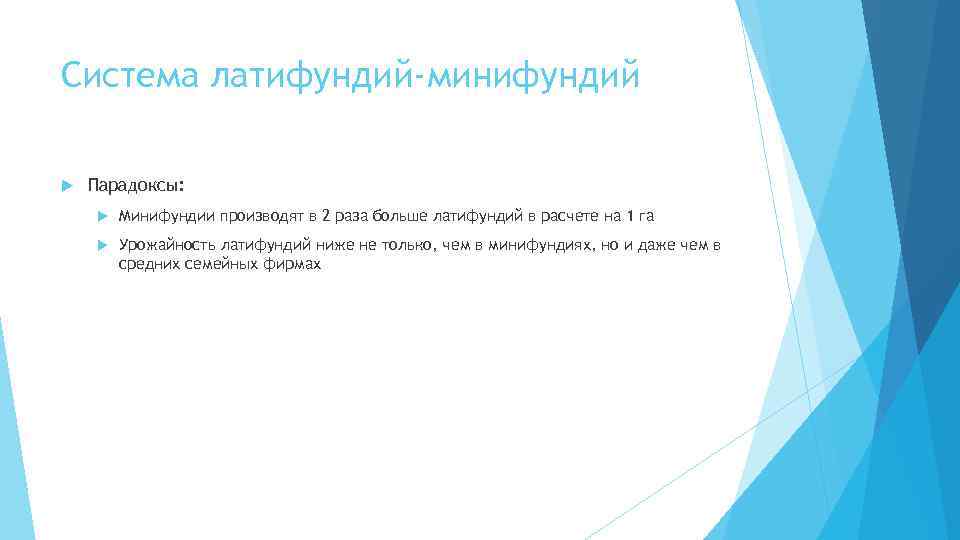 Система латифундий-минифундий

Парадоксы:

Минифундии производят в 2 раза больше латифундий в расчете на 1 га

Урожайность латифундий ниже не только, чем в минифундиях, но и даже чем в средних семейных фирмах